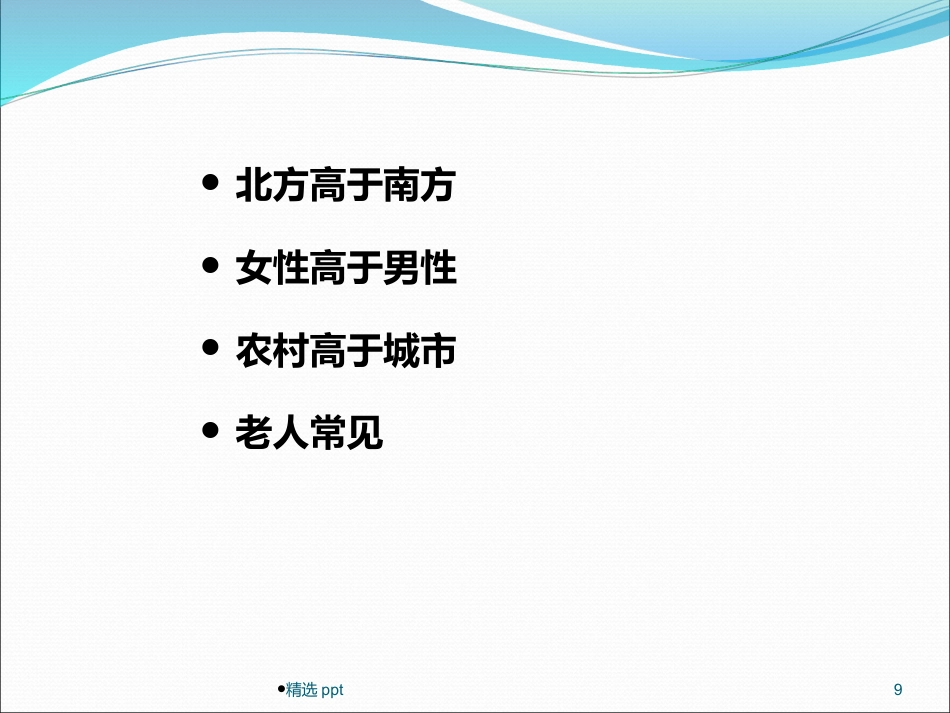 • 北方高于南方

• 女性高于男性

• 农村高于城市

• 老人常见

•精选 ppt

9